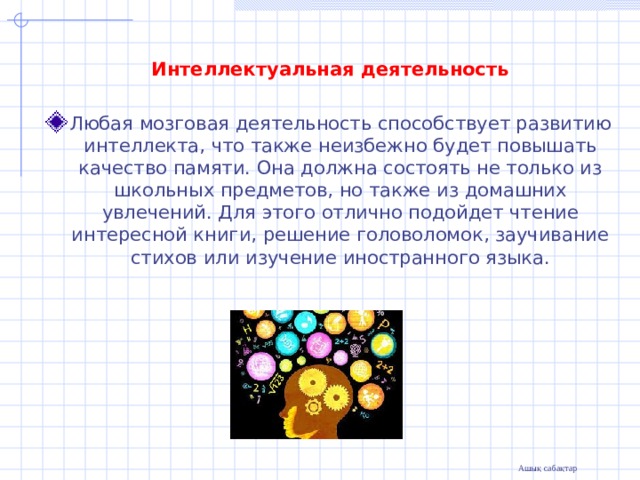 Интеллектуальная деятельность

Любая мозговая деятельность способствует развитию интеллекта, что также неизбежно будет повышать качество памяти. Она должна состоять не только из школьных предметов, но также из домашних увлечений. Для этого отлично подойдет чтение интересной книги, решение головоломок, заучивание стихов или изучение иностранного языка.

2+2

2+2

Ашық сабақтар